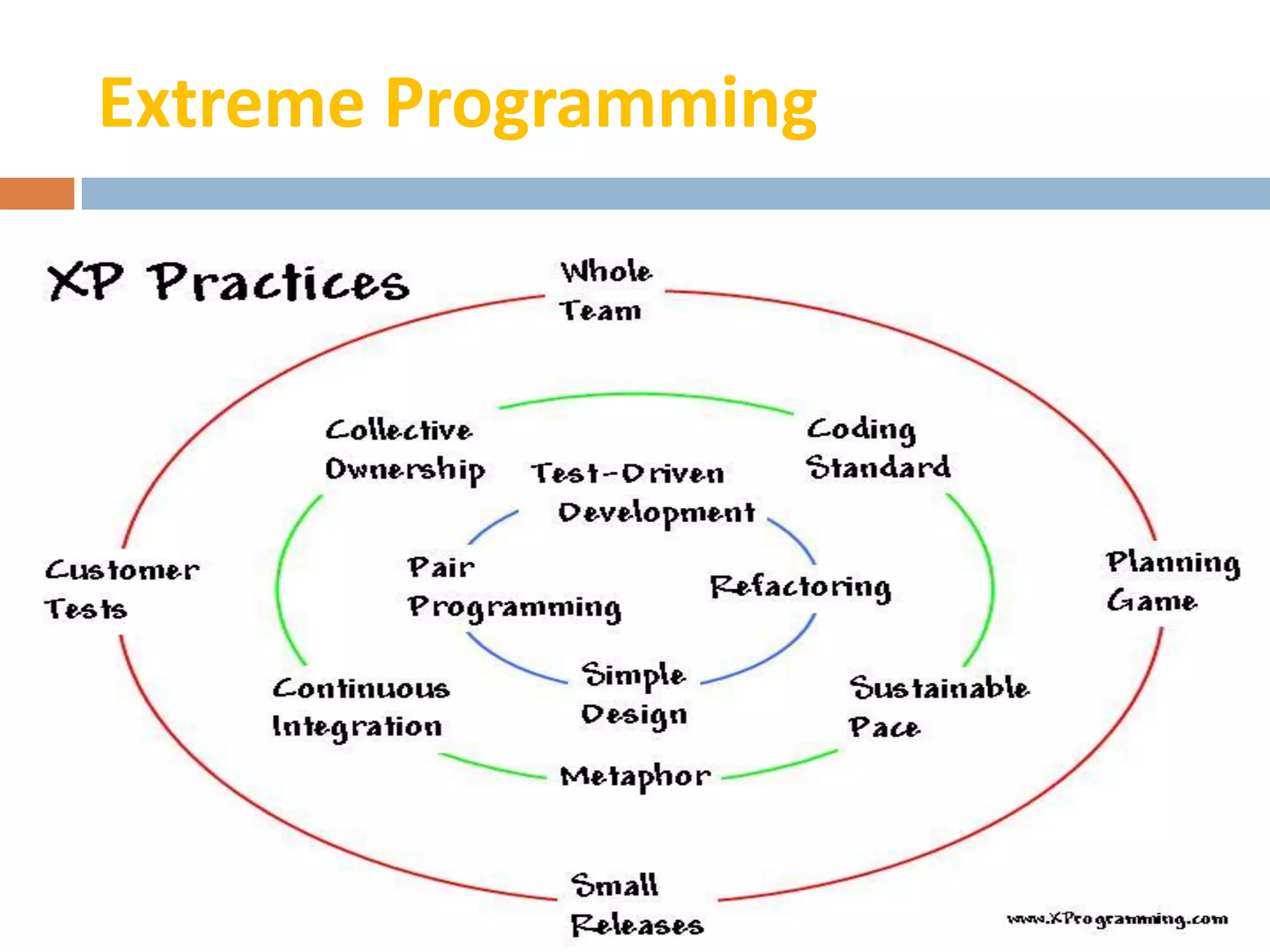 Extreme Programming

XP Practices

Whole Team

Collective Ownership

Coding Standard

Test-Driven Development

Customer Tests

Pair Programming

Refactoring

Planning Game

Continuous Integration

Simple Design

Sustainable Pace

Metaphor

Small Releases

www.XProgramming.com